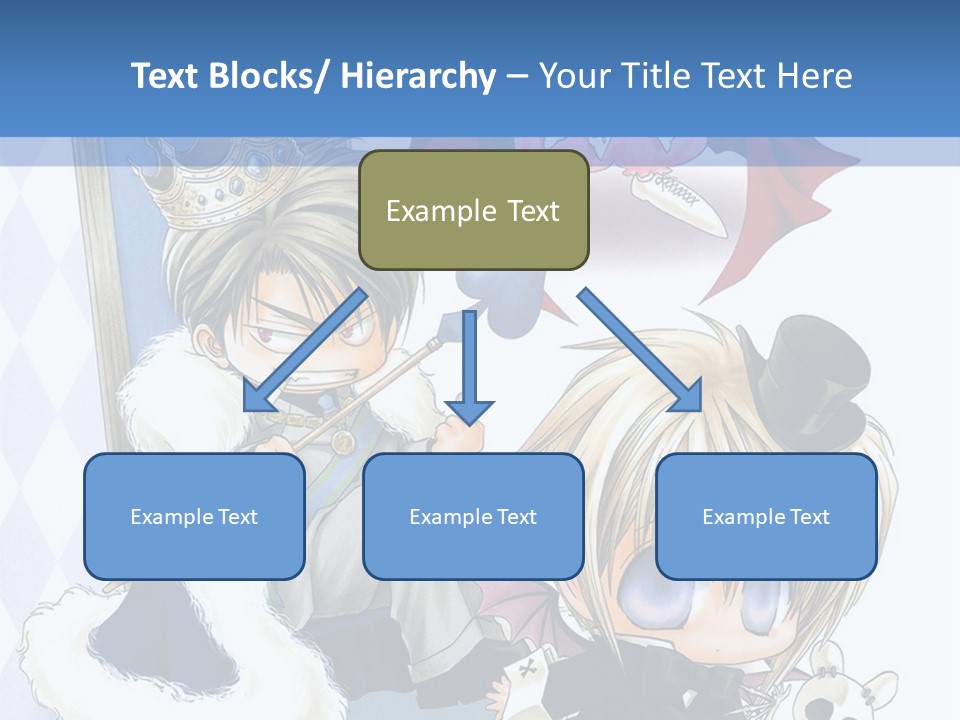 Text Blocks/ Hierarchy – Your Title Text Here

Example Text

Example Text

Example Text

Example Text